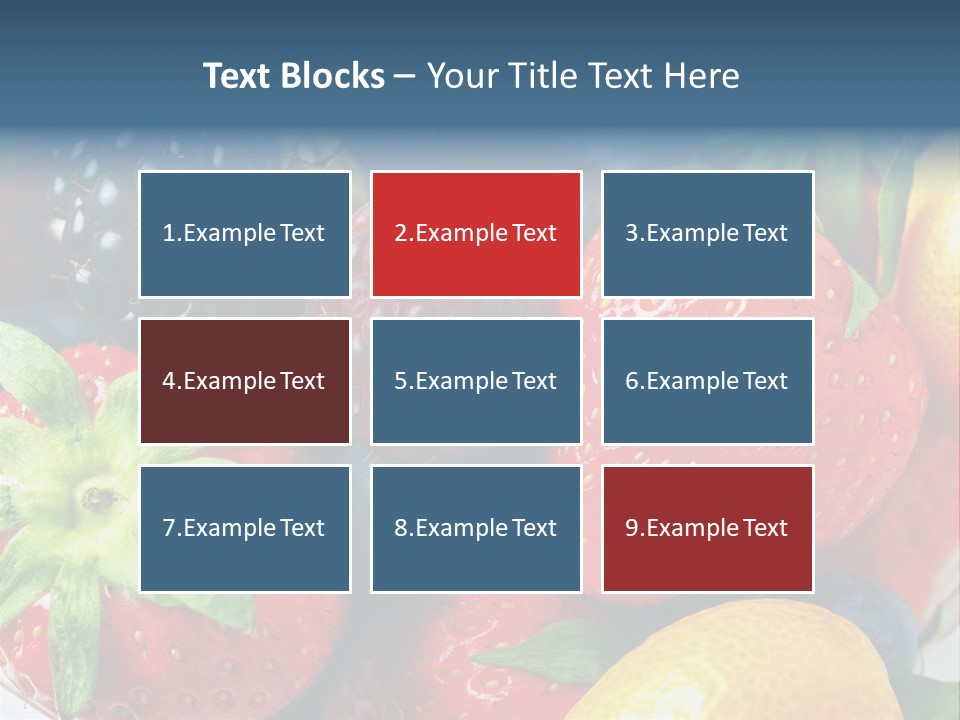 Text Blocks – Your Title Text Here

1.Example Text

2.Example Text

3.Example Text

4.Example Text

5.Example Text

6.Example Text

7.Example Text

8.Example Text

9.Example Text